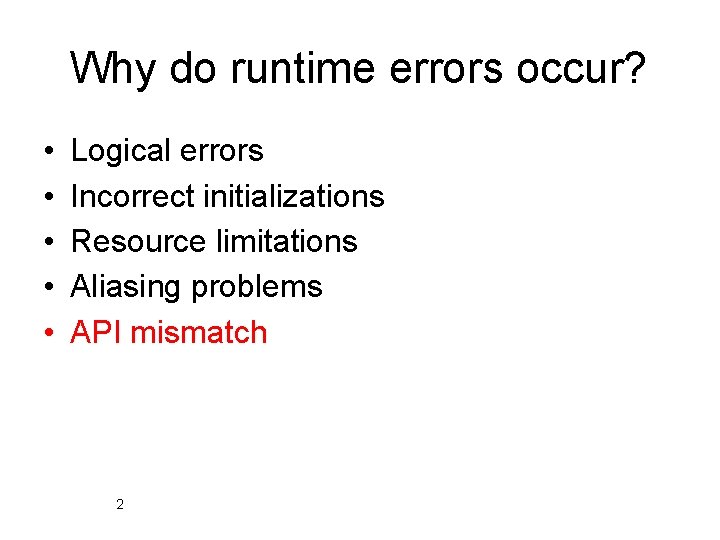 Why do runtime errors occur?

• Logical errors
• Incorrect initializations
• Resource limitations
• Aliasing problems
• API mismatch

2